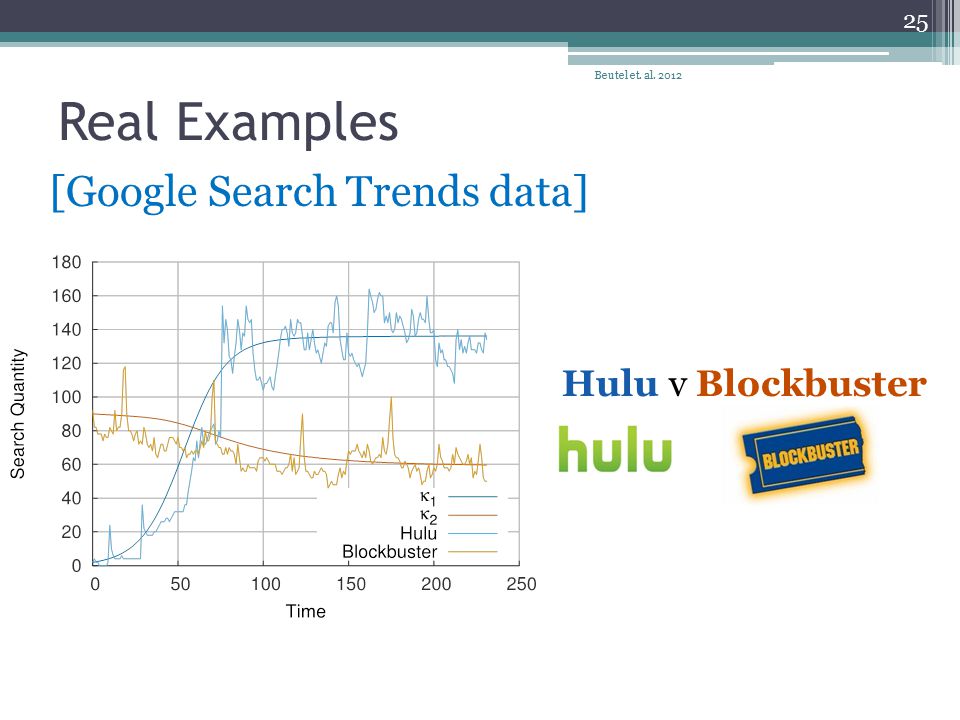 25

Beutel et. al. 2012

Real Examples

[Google Search Trends data]

Search Quantity

180
160
140
120
100
80
60
40
20
0

0 50 100 150 200 250

Time

$\kappa_1$
$\kappa_2$
Hulu
Blockbuster

Hulu v Blockbuster

hulu

BLOCKBUSTER